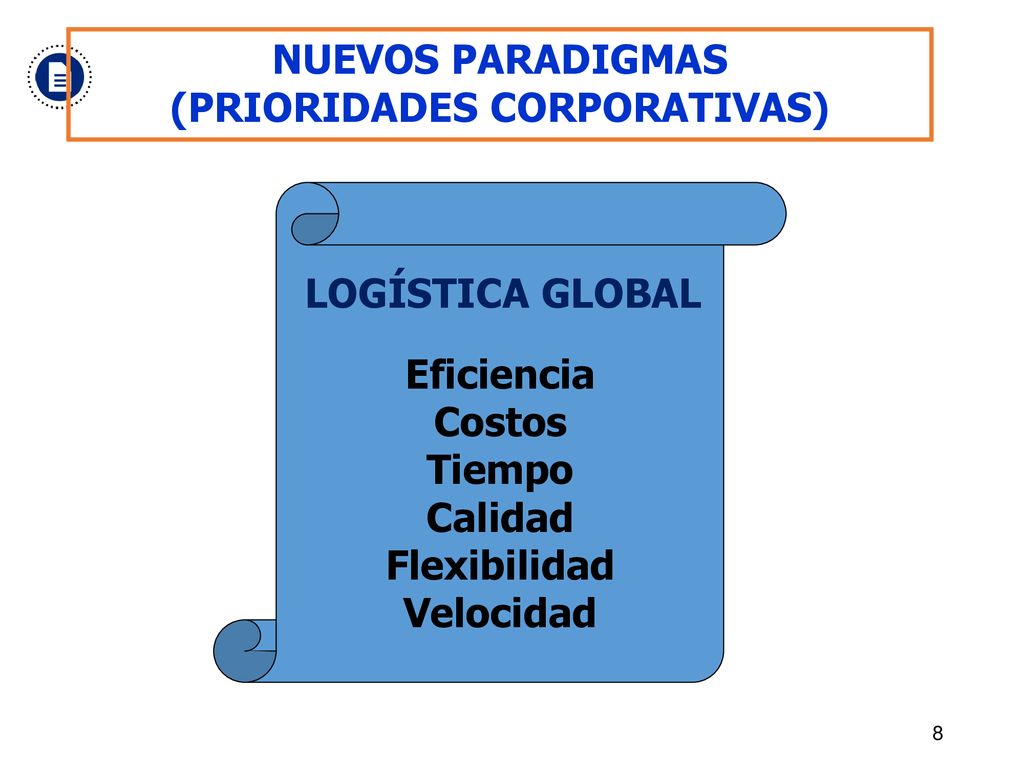 NUEVOS PARADIGMAS
(PRIORIDADES CORPORATIVAS)

LOGÍSTICA GLOBAL

Eficiencia
Costos
Tiempo
Calidad
Flexibilidad
Velocidad

8